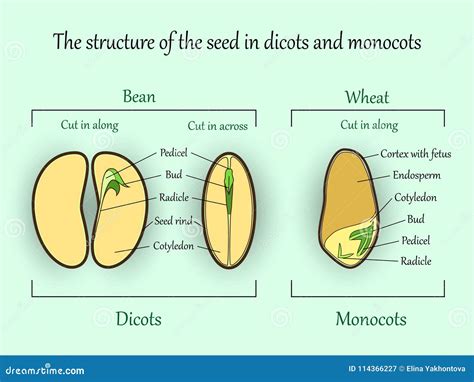 The structure of the seed in dicots and monocots

Bean

Cut in along

Cut in across

Pedicel

Bud

Radicle

Seed rind

Cotyledon

Dicots

Wheat

Cut in along

Cortex with fetus

Endosperm

Cotyledon

Bud

Pedicel

Radicle

Monocots

dreamstime.com

ID 114366227 © Elina Yakhontova